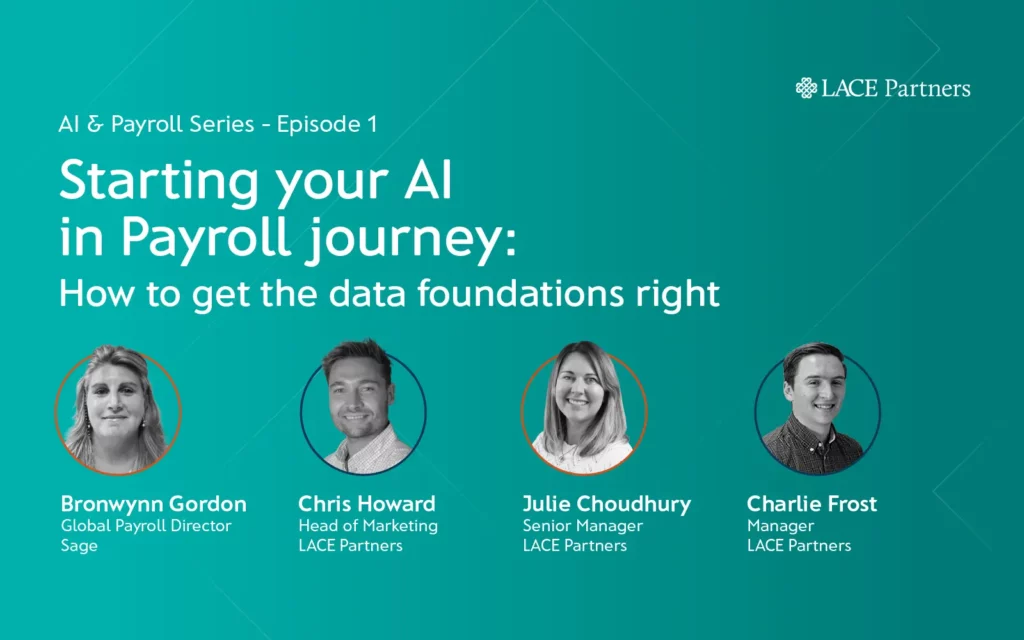 LACE Partners

AI & Payroll Series - Episode 1

Starting your AI in Payroll journey:

How to get the data foundations right

Bronwynn Gordon
Global Payroll Director
Sage

Chris Howard
Head of Marketing
LACE Partners

Julie Choudhury
Senior Manager
LACE Partners

Charlie Frost
Manager
LACE Partners